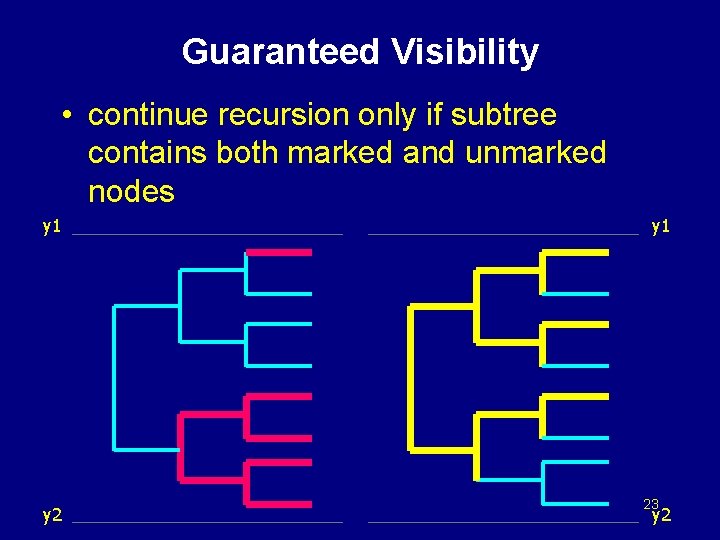 Guaranteed Visibility

• continue recursion only if subtree contains both marked and unmarked nodes

y1

y1

y2

23

y2